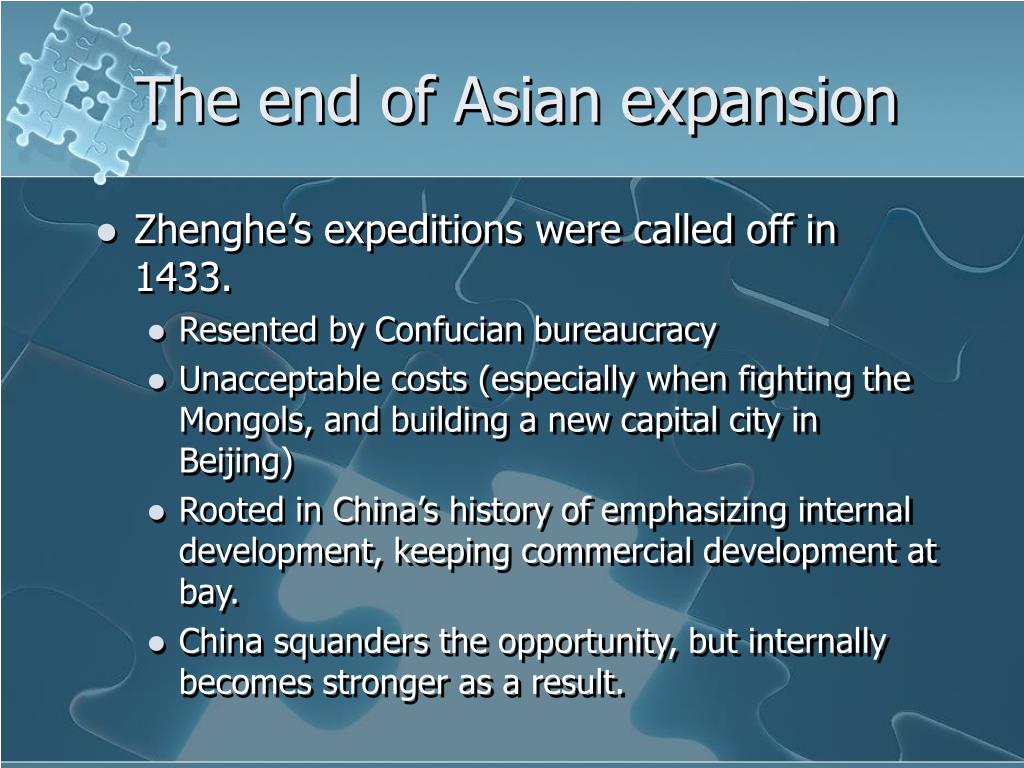 The end of Asian expansion

- Zhenghe’s expeditions were called off in 1433.
  - Resented by Confucian bureaucracy
  - Unacceptable costs (especially when fighting the Mongols, and building a new capital city in Beijing)
  - Rooted in China’s history of emphasizing internal development, keeping commercial development at bay.
  - China squanders the opportunity, but internally becomes stronger as a result.